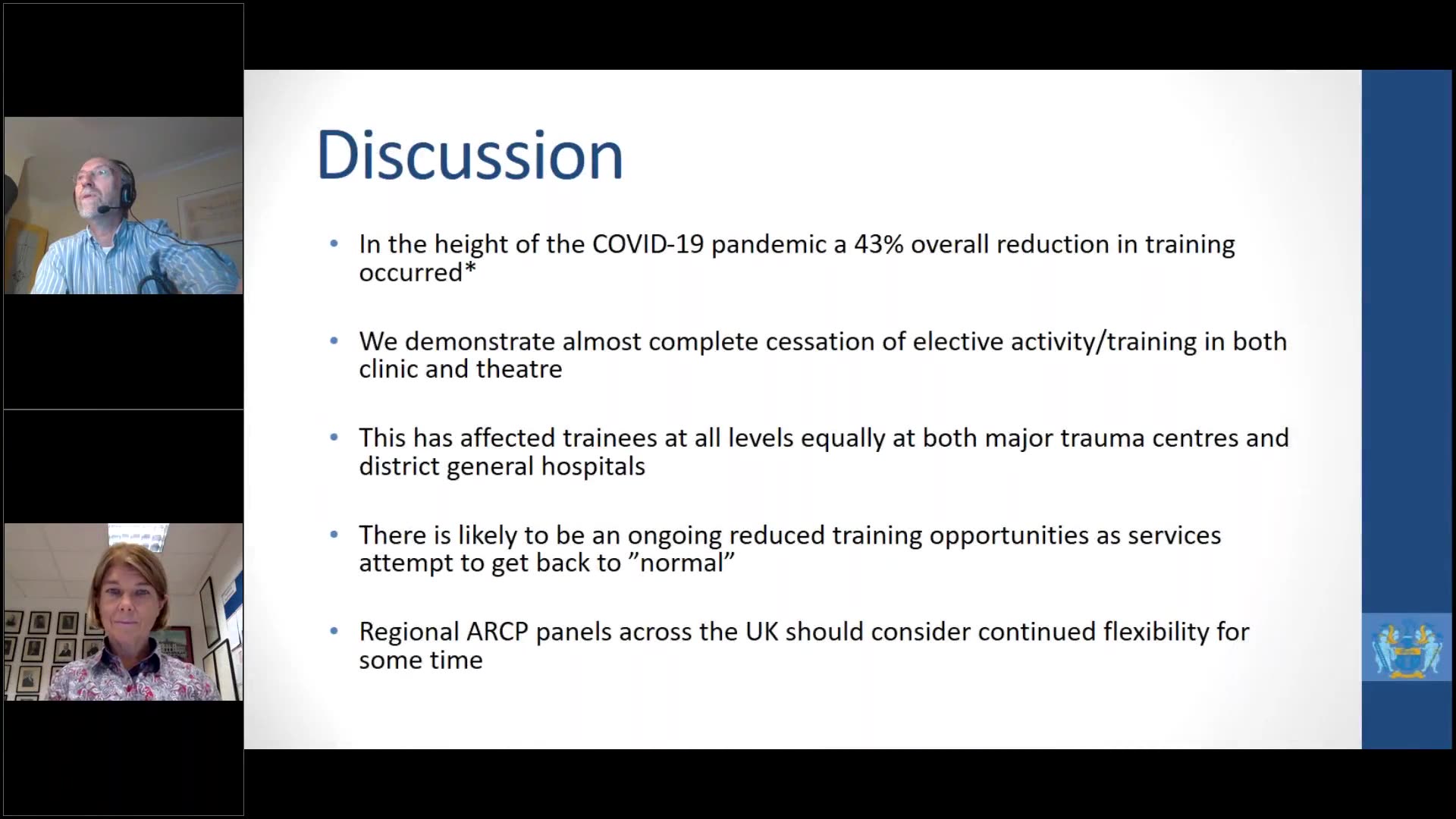 Discussion

• In the height of the COVID-19 pandemic a 43% overall reduction in training occurred*

• We demonstrate almost complete cessation of elective activity/training in both clinic and theatre

• This has affected trainees at all levels equally at both major trauma centres and district general hospitals

• There is likely to be an ongoing reduced training opportunities as services attempt to get back to ”normal”

• Regional ARCP panels across the UK should consider continued flexibility for some time